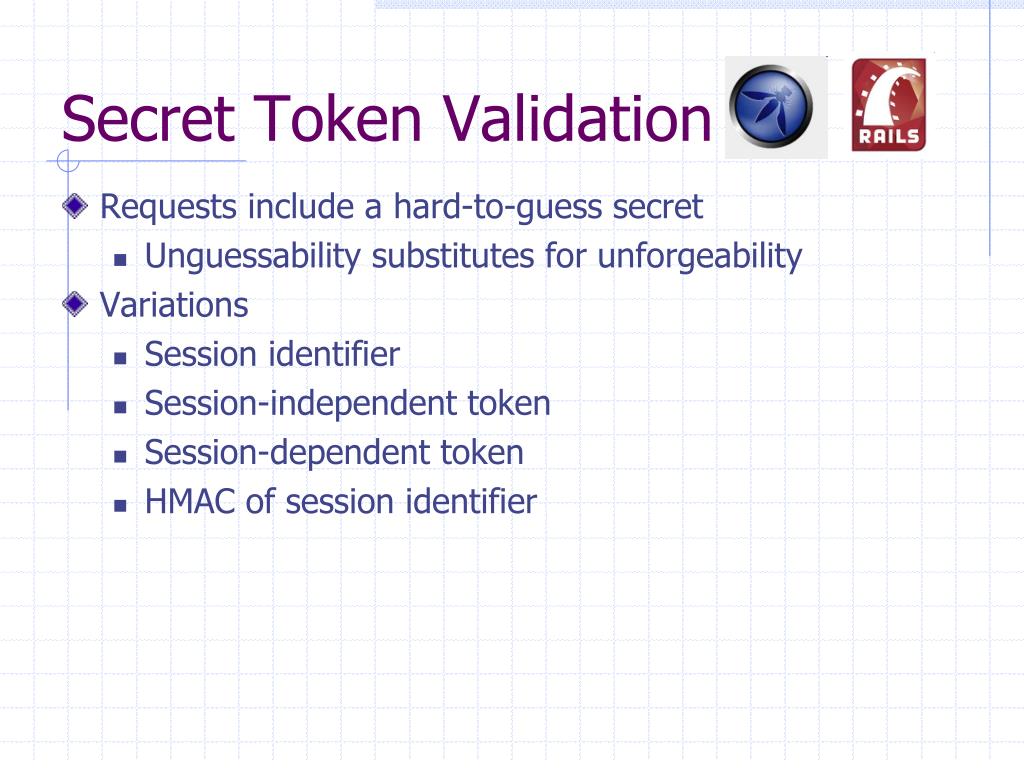 Secret Token Validation

RAILS

Requests include a hard-to-guess secret

Unguessability substitutes for unforgeability

Variations

Session identifier

Session-independent token

Session-dependent token

HMAC of session identifier